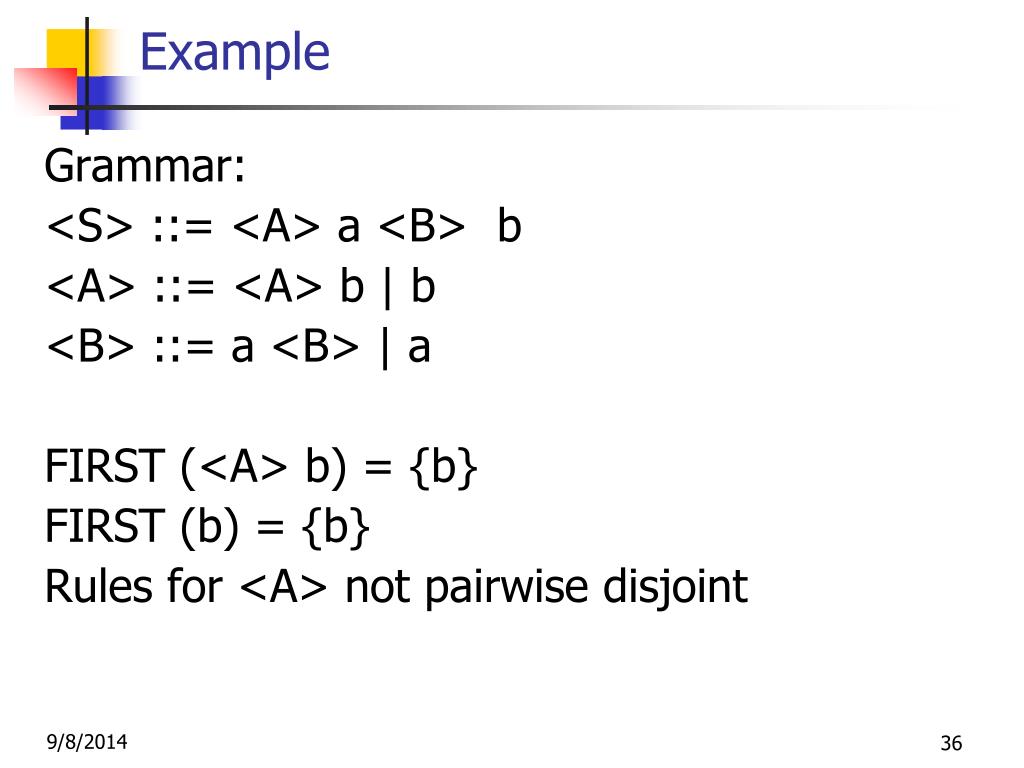 Example

Grammar:
<S> ::= <A> a <B> b
<A> ::= <A> b | b
<B> ::= a <B> | a

FIRST (<A> b) = {b}
FIRST (b) = {b}
Rules for <A> not pairwise disjoint

9/8/2014

36